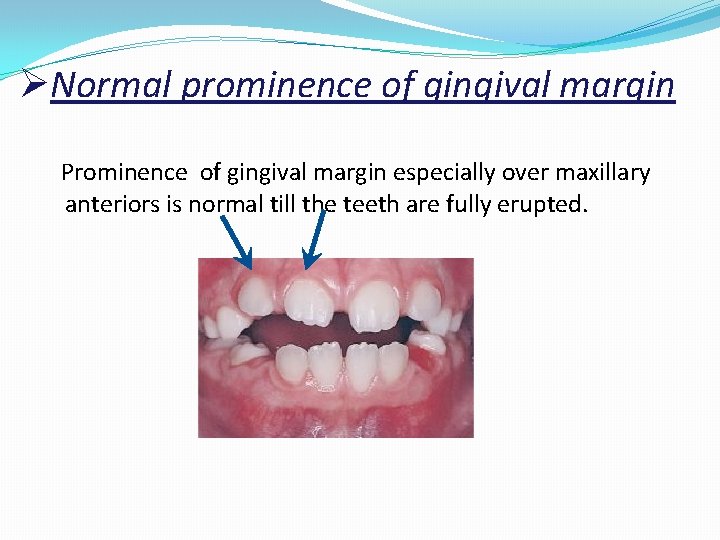 ➢Normal prominence of gingival margin

Prominence of gingival margin especially over maxillary anteriors is normal till the teeth are fully erupted.